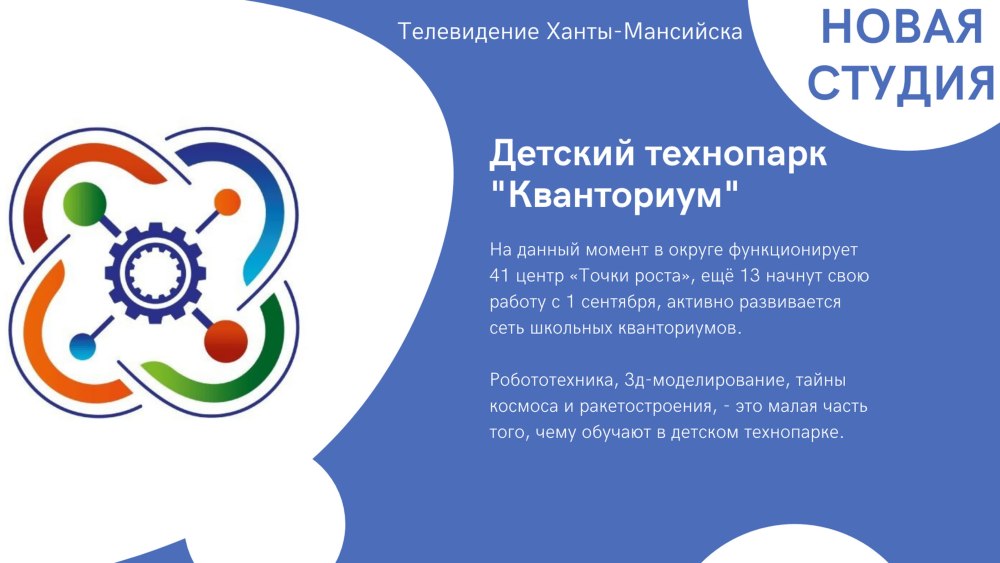 Телевидение Ханты-Мансийска

НОВАЯ СТУДИЯ

Детский технопарк "Кванториум"

На данный момент в округе функционирует 41 центр «Точки роста», ещё 13 начнут свою работу с 1 сентября, активно развивается сеть школьных кванториумов.

Робототехника, 3д-моделирование, тайны космоса и ракетостроения, - это малая часть того, чему обучают в детском технопарке.